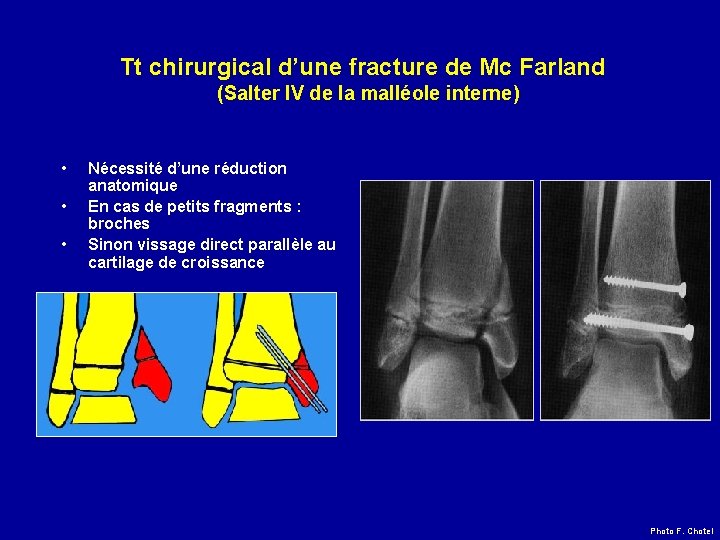 Tt chirurgical d'une fracture de Mc Farland
(Salter IV de la malléole interne)

• Nécessité d'une réduction anatomique
• En cas de petits fragments : broches
• Sinon vissage direct parallèle au cartilage de croissance

Photo F. Chotel